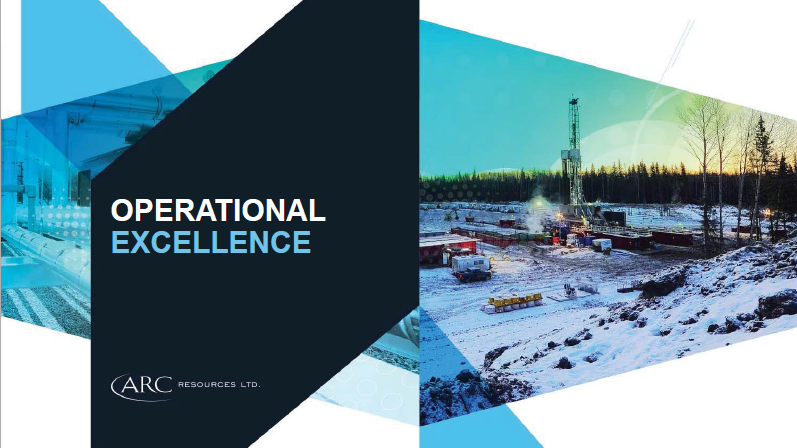 OPERATIONAL
EXCELLENCE

ARC RESOURCES LTD.